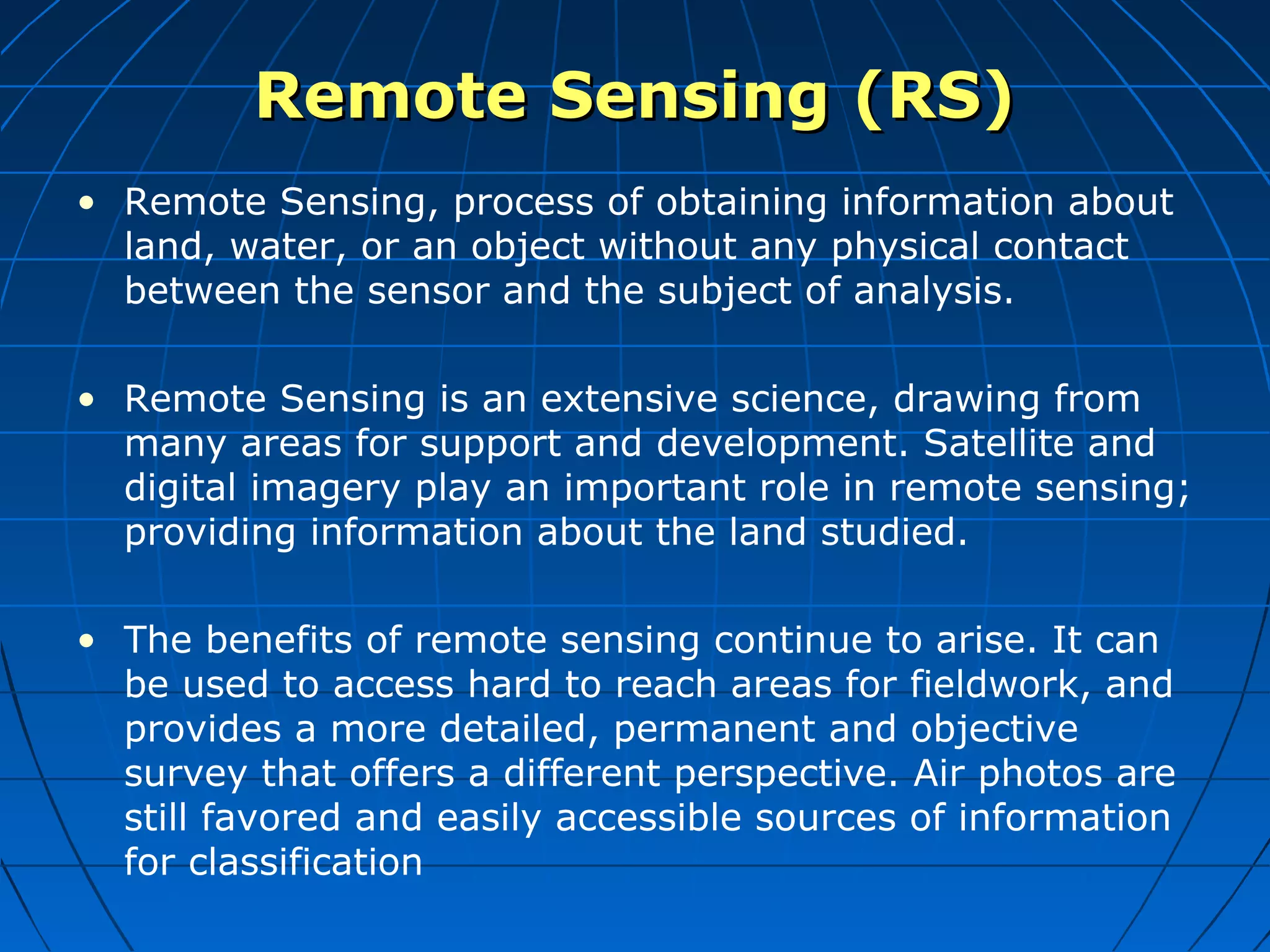 Remote Sensing (RS)

• Remote Sensing, process of obtaining information about land, water, or an object without any physical contact between the sensor and the subject of analysis.

• Remote Sensing is an extensive science, drawing from many areas for support and development. Satellite and digital imagery play an important role in remote sensing; providing information about the land studied.

• The benefits of remote sensing continue to arise. It can be used to access hard to reach areas for fieldwork, and provides a more detailed, permanent and objective survey that offers a different perspective. Air photos are still favored and easily accessible sources of information for classification